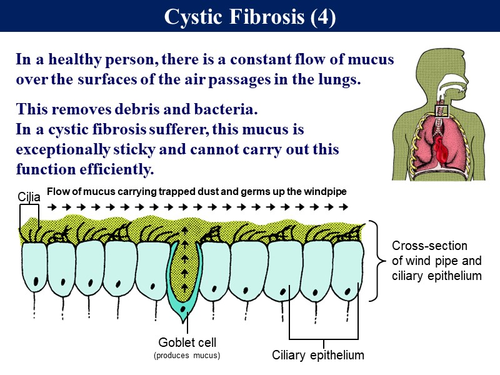 Cystic Fibrosis (4)

In a healthy person, there is a constant flow of mucus over the surfaces of the air passages in the lungs.

This removes debris and bacteria.
In a cystic fibrosis sufferer, this mucus is exceptionally sticky and cannot carry out this function efficiently.

Cilia

Flow of mucus carrying trapped dust and germs up the windpipe

Cross-section of wind pipe and ciliary epithelium

Goblet cell
(produces mucus)

Ciliary epithelium